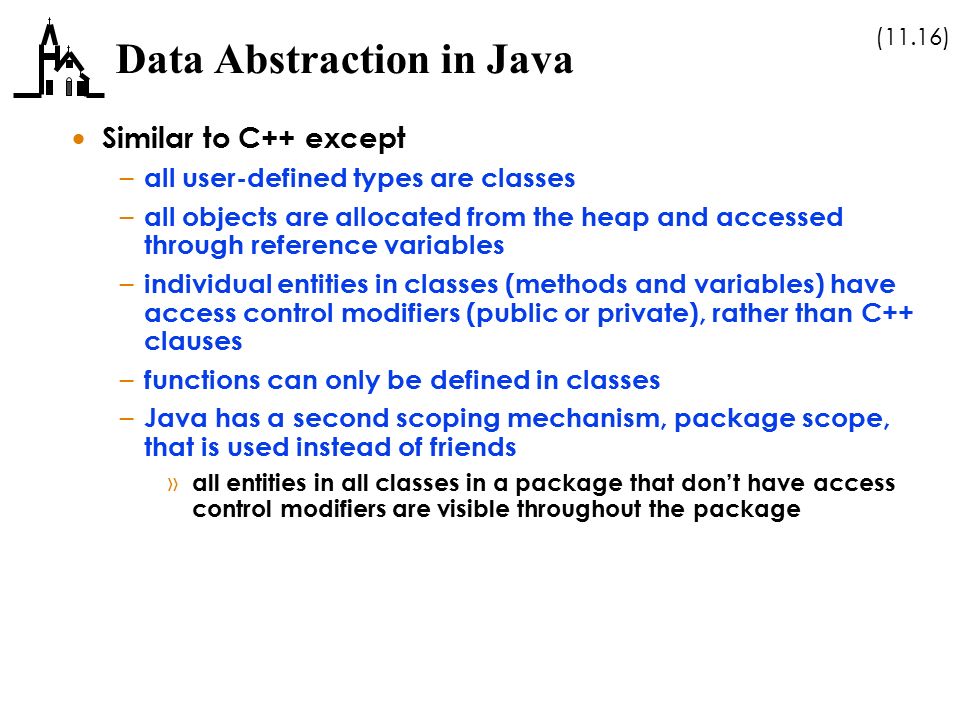 (11.16)

Data Abstraction in Java

• Similar to C++ except
– all user-defined types are classes
– all objects are allocated from the heap and accessed through reference variables
– individual entities in classes (methods and variables) have access control modifiers (public or private), rather than C++ clauses
– functions can only be defined in classes
– Java has a second scoping mechanism, package scope, that is used instead of friends
» all entities in all classes in a package that don't have access control modifiers are visible throughout the package